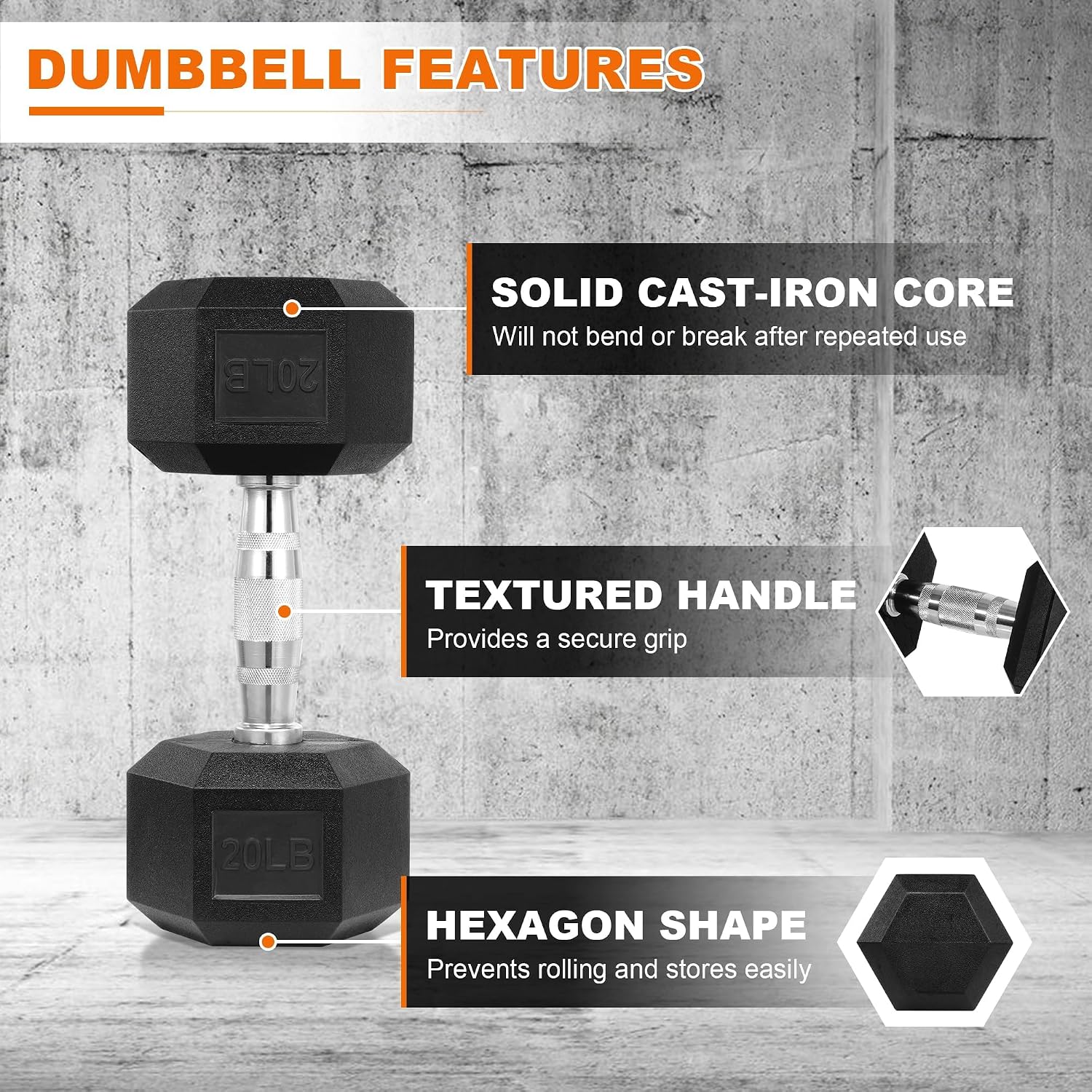 DUMBBELL FEATURES

20LB

SOLID CAST-IRON CORE
Will not bend or break after repeated use

TEXTURED HANDLE
Provides a secure grip

20LB

HEXAGON SHAPE
Prevents rolling and stores easily